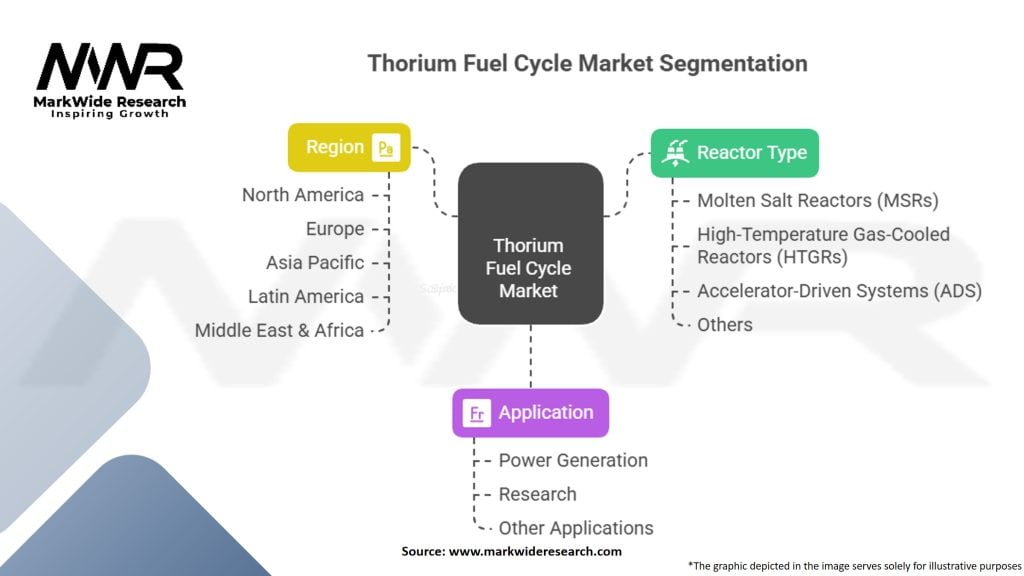 MWR
MarkWide Research
Inspiring Growth

Thorium Fuel Cycle Market Segmentation

Region
North America
Europe
Asia Pacific
Latin America
Middle East & Africa

Thorium Fuel Cycle Market

Reactor Type
Molten Salt Reactors (MSRs)
High-Temperature Gas-Cooled Reactors (HTGRs)
Accelerator-Driven Systems (ADS)
Others

Application
Power Generation
Research
Other Applications

Source: www.markwideresearch.com

*The graphic depicted in the image serves solely for illustrative purposes